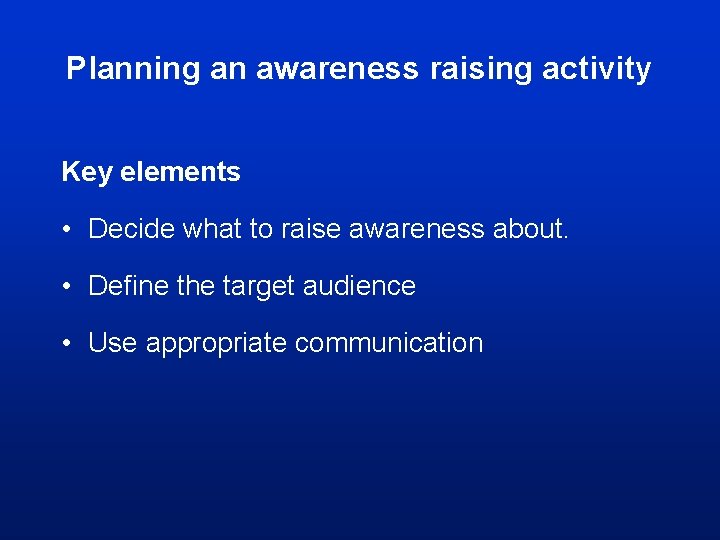 Planning an awareness raising activity

Key elements

• Decide what to raise awareness about.

• Define the target audience

• Use appropriate communication